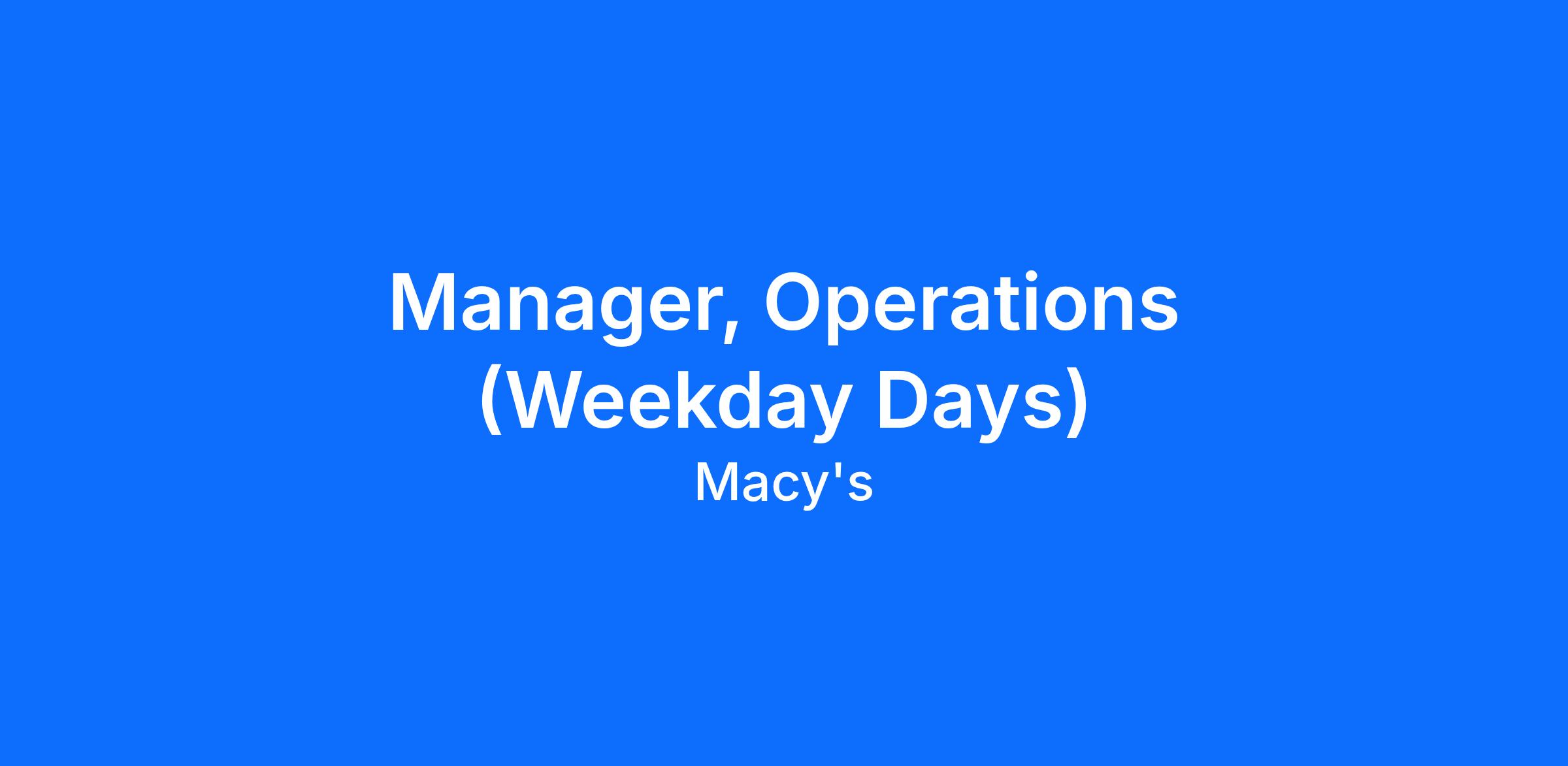 Manager, Operations (Weekday Days)
Macy's